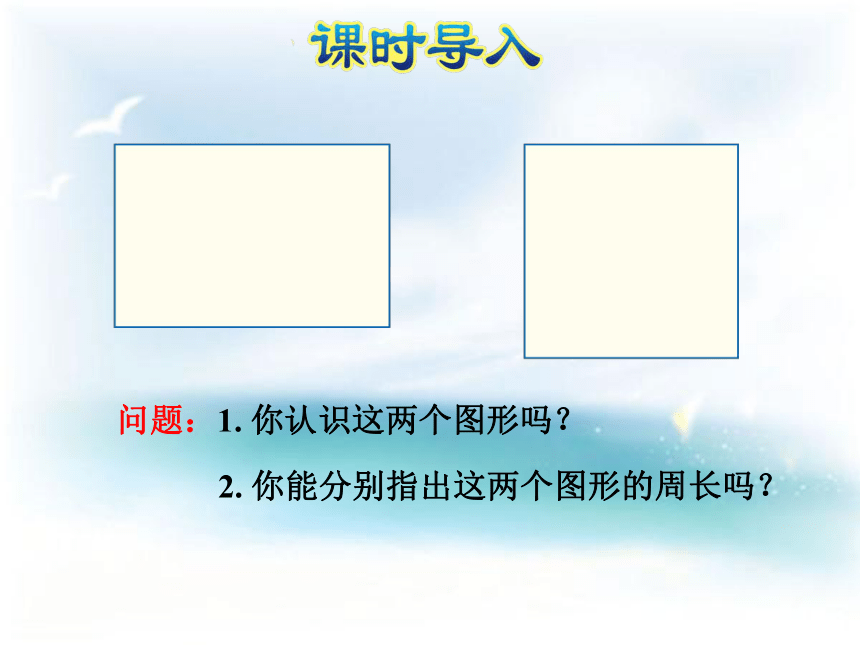 课时导入

问题：1. 你认识这两个图形吗？

2. 你能分别指出这两个图形的周长吗？